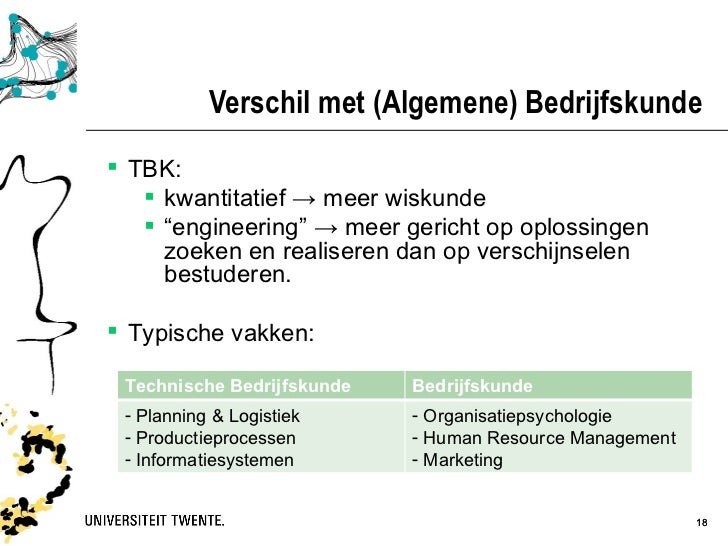 Verschil met (Algemene) Bedrijfskunde

▪ TBK:
 ▪ kwantitatief → meer wiskunde
 ▪ “engineering” → meer gericht op oplossingen zoeken en realiseren dan op verschijnselen bestuderen.

▪ Typische vakken:

| Technische Bedrijfskunde | Bedrijfskunde |
|---|---|
| - Planning & Logistiek<br>- Productieprocessen<br>- Informatiesystemen | - Organisatiepsychologie<br>- Human Resource Management<br>- Marketing |

UNIVERSITEIT TWENTE.

18